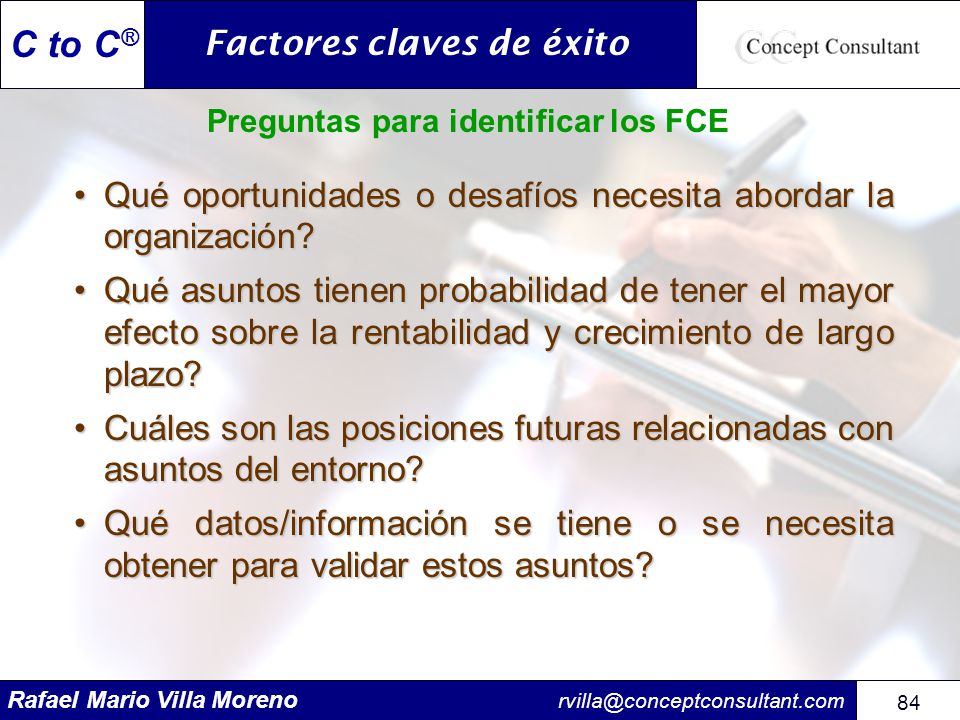 C to C®

Factores claves de éxito

Concept Consultant

Preguntas para identificar los FCE

• Qué oportunidades o desafíos necesita abordar la organización?

• Qué asuntos tienen probabilidad de tener el mayor efecto sobre la rentabilidad y crecimiento de largo plazo?

• Cuáles son las posiciones futuras relacionadas con asuntos del entorno?

• Qué datos/información se tiene o se necesita obtener para validar estos asuntos?

Rafael Mario Villa Moreno

rvilla@conceptconsultant.com

84